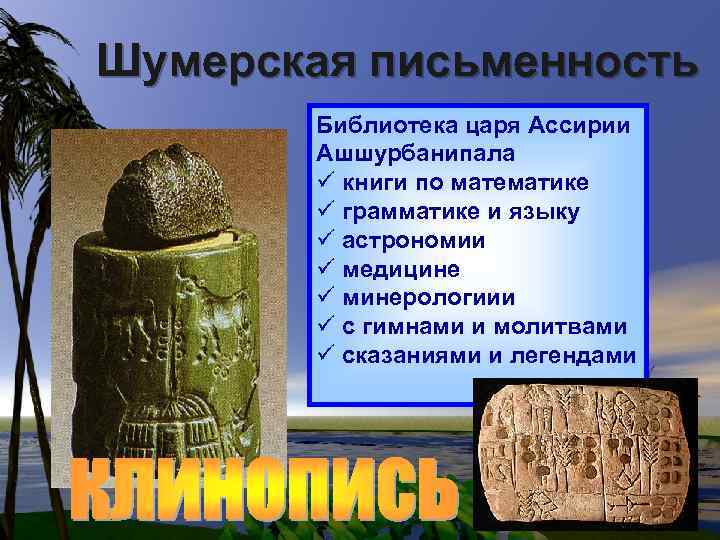 Шумерская письменность

Библиотека царя Ассирии Ашшурбанипала
✓ книги по математике
✓ грамматике и языку
✓ астрономии
✓ медицине
✓ минерологиии
✓ с гимнами и молитвами
✓ сказаниями и легендами

КЛИНОПИСЬ